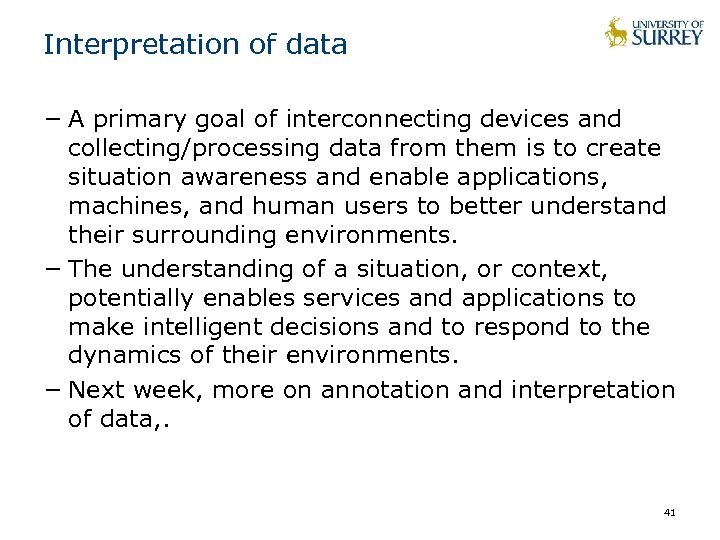 Interpretation of data

UNIVERSITY OF SURREY

− A primary goal of interconnecting devices and collecting/processing data from them is to create situation awareness and enable applications, machines, and human users to better understand their surrounding environments.

− The understanding of a situation, or context, potentially enables services and applications to make intelligent decisions and to respond to the dynamics of their environments.

− Next week, more on annotation and interpretation of data,.

41